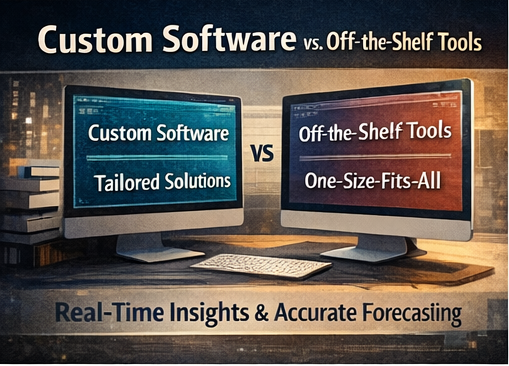 Custom Software vs. Off-the-Shelf Tools

Custom Software

Tailored Solutions

VS

Off-the-Shelf Tools

One-Size-Fits-All

Real-Time Insights & Accurate Forecasiing